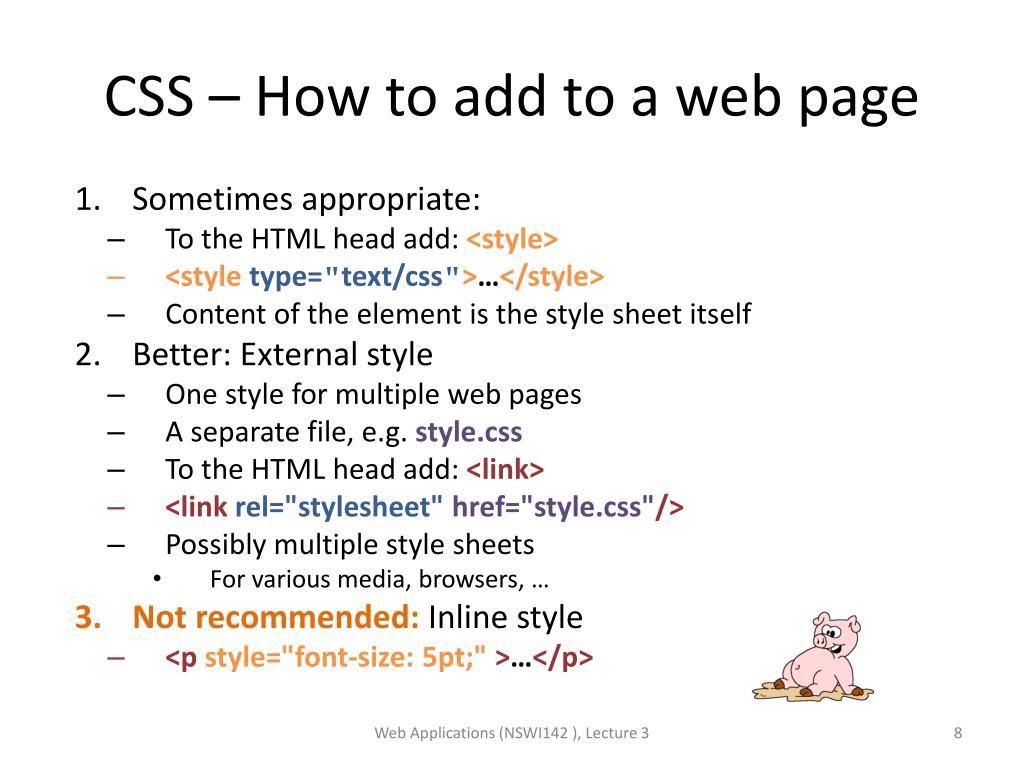 CSS – How to add to a web page

1. Sometimes appropriate:
– To the HTML head add: <style>
– <style type="text/css">…</style>
– Content of the element is the style sheet itself
2. Better: External style
– One style for multiple web pages
– A separate file, e.g. style.css
– To the HTML head add: <link>
– <link rel="stylesheet" href="style.css"/>
– Possibly multiple style sheets
• For various media, browsers, …
3. Not recommended: Inline style
– <p style="font-size: 5pt;" >…</p>

Web Applications (NSWI142 ), Lecture 3

8